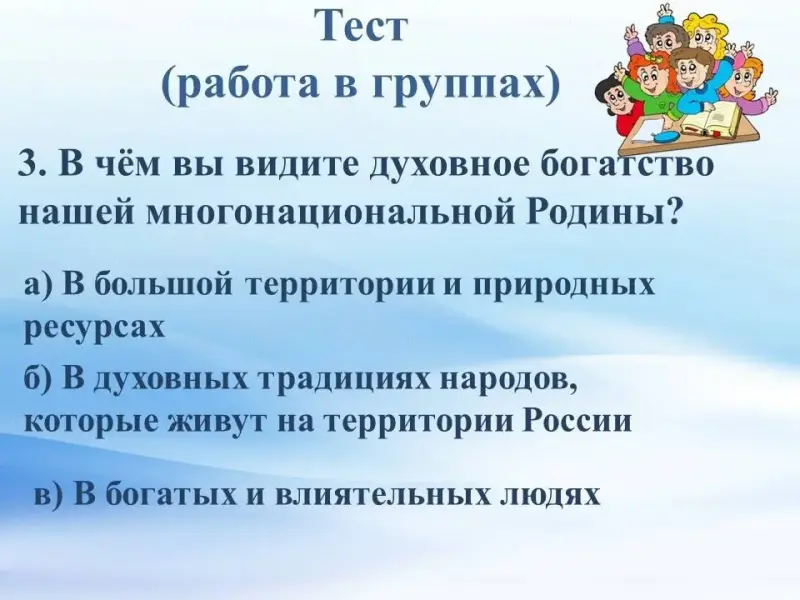 Тест
(работа в группах)

3. В чём вы видите духовное богатство нашей многонациональной Родины?

а) В большой территории и природных ресурсах

б) В духовных традициях народов, которые живут на территории России

в) В богатых и влиятельных людях